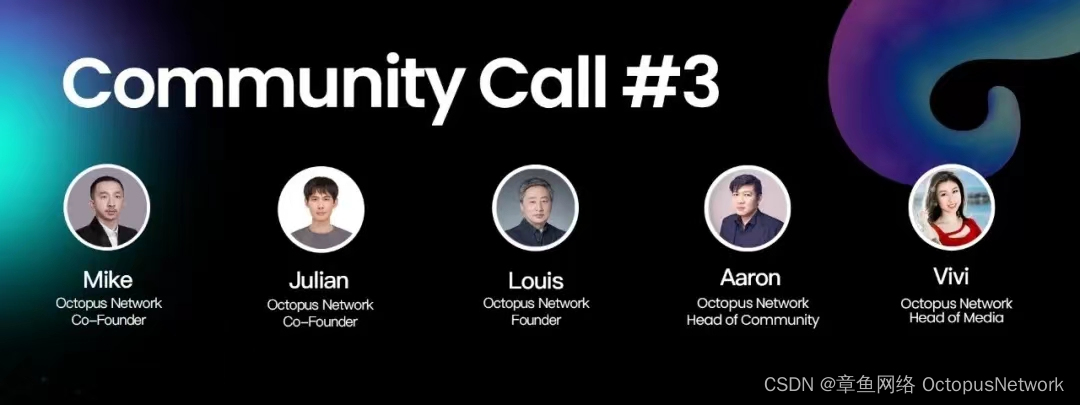 Community Call #3

Mike
Octopus Network
Co-Founder

Julian
Octopus Network
Co-Founder

Louis
Octopus Network
Founder

Aaron
Octopus Network
Head of Community

Vivi
Octopus Network
Head of Media

CSDN @章鱼网络 OctopusNetwork